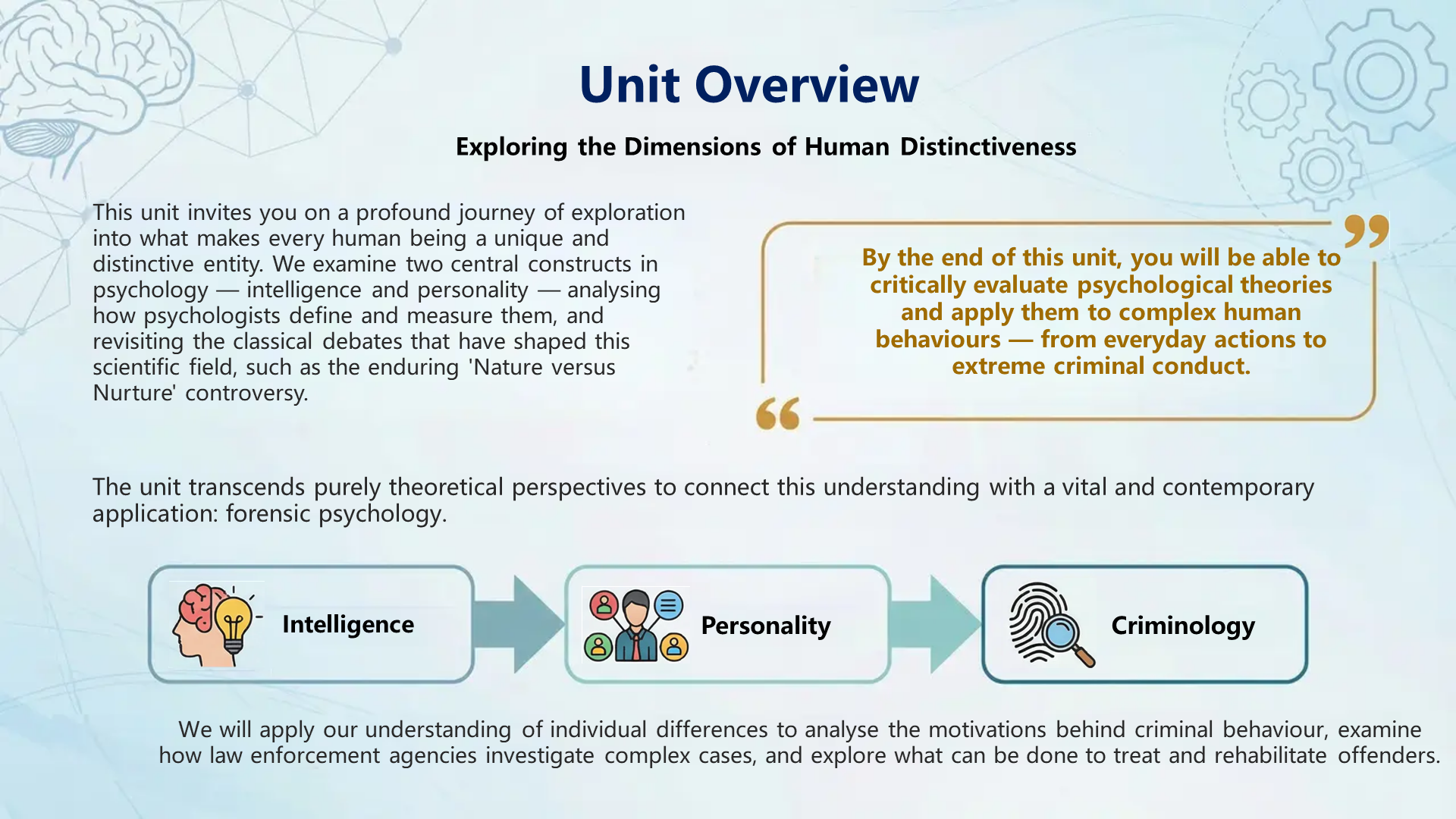 Unit Overview

Exploring the Dimensions of Human Distinctiveness

This unit invites you on a profound journey of exploration into what makes every human being a unique and distinctive entity. We examine two central constructs in psychology — intelligence and personality — analysing how psychologists define and measure them, and revisiting the classical debates that have shaped this scientific field, such as the enduring 'Nature versus Nurture' controversy.

By the end of this unit, you will be able to critically evaluate psychological theories and apply them to complex human behaviours — from everyday actions to extreme criminal conduct.

The unit transcends purely theoretical perspectives to connect this understanding with a vital and contemporary application: forensic psychology.

Intelligence

Personality

Criminology

We will apply our understanding of individual differences to analyse the motivations behind criminal behaviour, examine how law enforcement agencies investigate complex cases, and explore what can be done to treat and rehabilitate offenders.